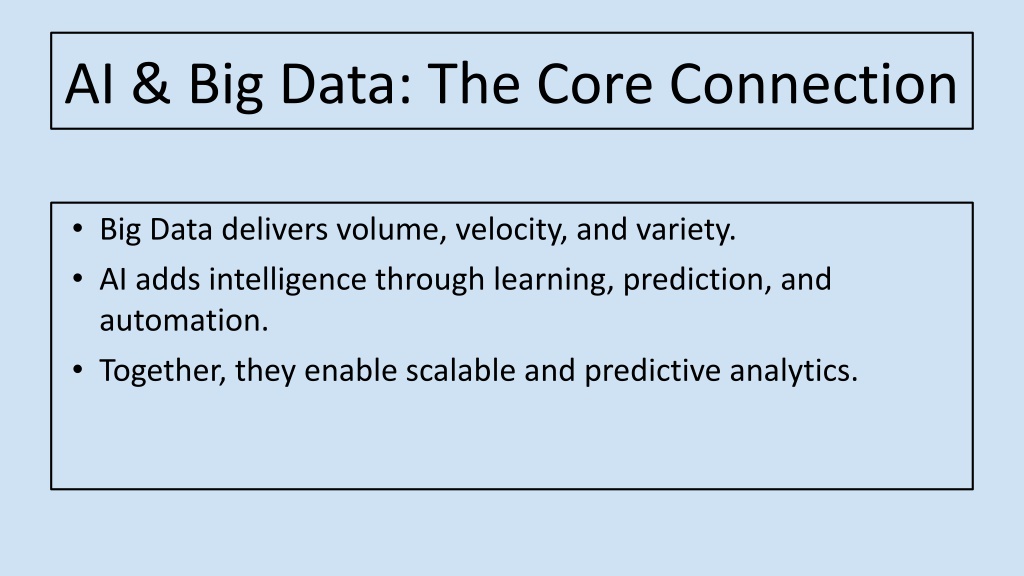 AI & Big Data: The Core Connection

• Big Data delivers volume, velocity, and variety.
• AI adds intelligence through learning, prediction, and automation.
• Together, they enable scalable and predictive analytics.